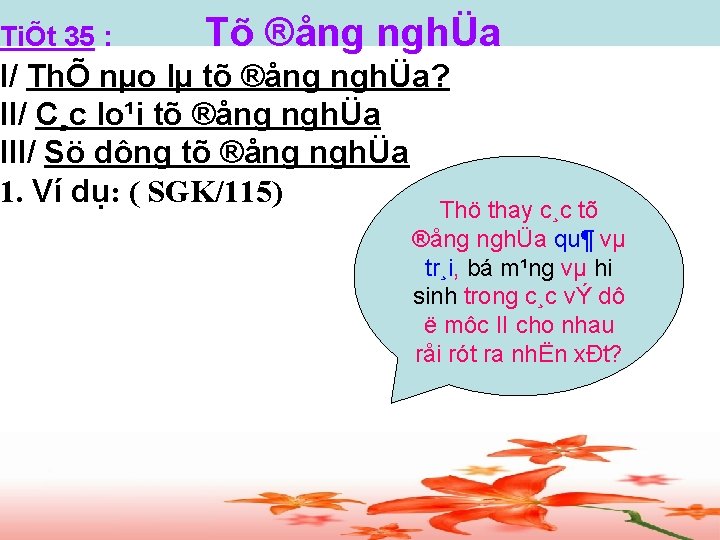 TiÕt 35 : Tõ ®ång nghÜa

I/ ThÕ nµo lµ tõ ®ång nghÜa?

II/ C¸c lo¹i tõ ®ång nghÜa

III/ Sö dông tõ ®ång nghÜa

1. Ví dụ: ( SGK/115)

Thö thay c¸c tõ ®ång nghÜa qu¶ vµ tr¸i, bá m¹ng vµ hi sinh trong c¸c vÝ dô ë môc II cho nhau råi rót ra nhËn xÐt?